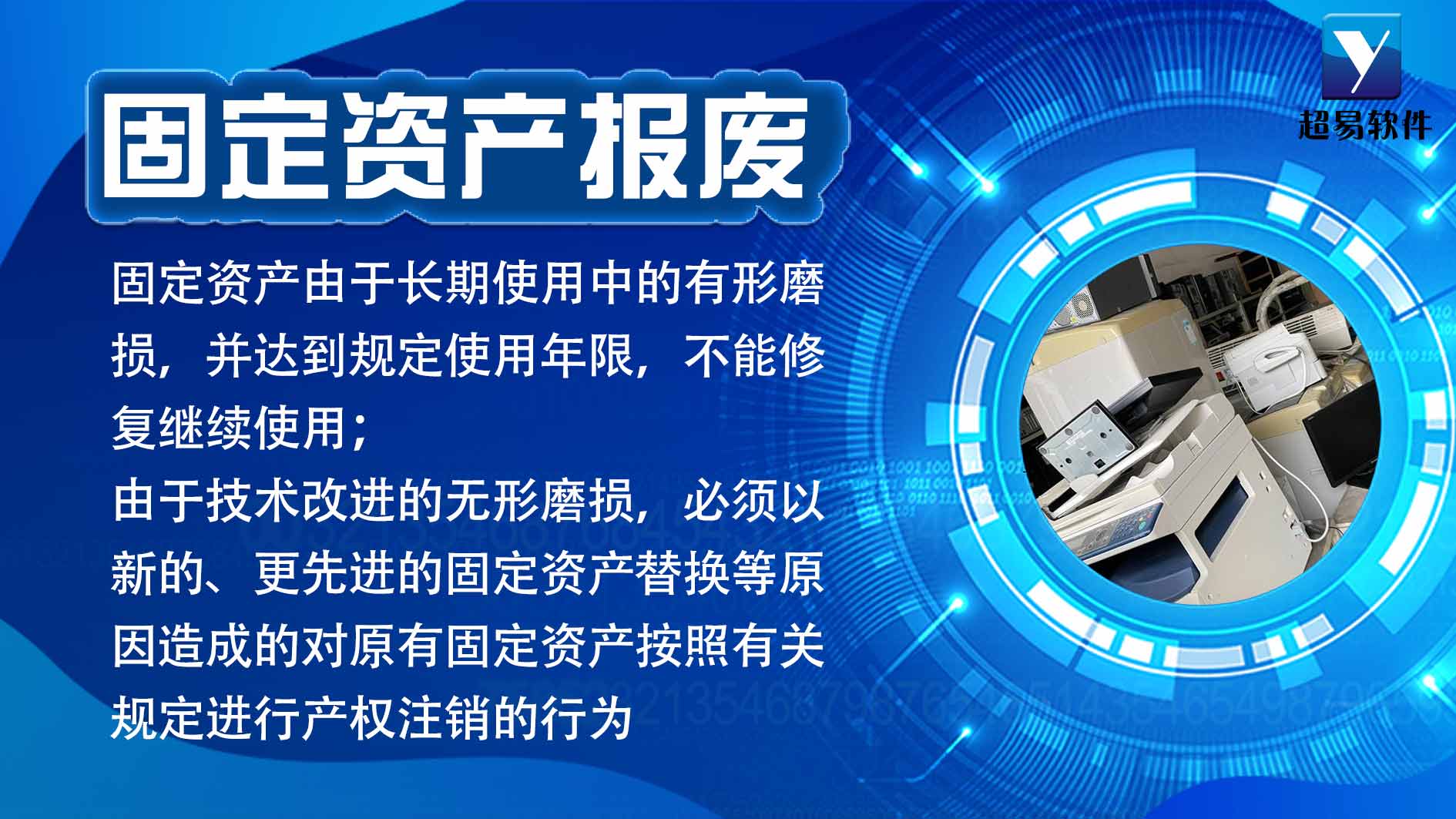 固定资产报废

超易软件

固定资产由于长期使用中的有形磨损，并达到规定使用年限，不能修复继续使用；

由于技术改进的无形磨损，必须以新的、更先进的固定资产替换等原因造成的对原有固定资产按照有关规定进行产权注销的行为